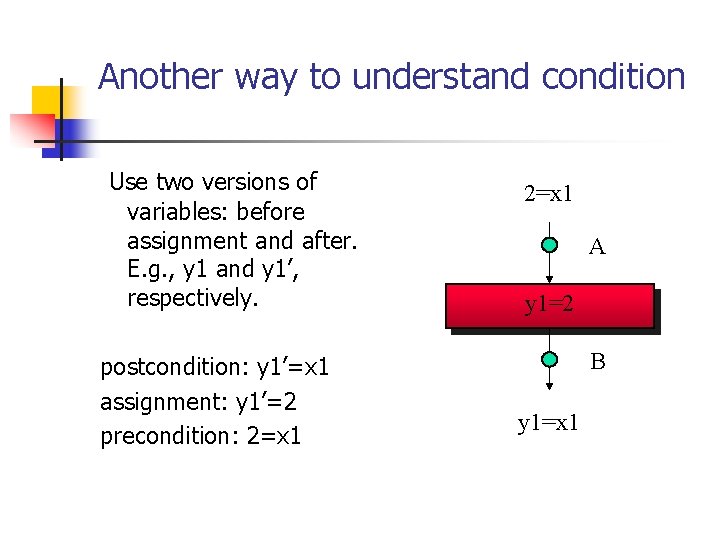 Another way to understand condition

Use two versions of variables: before assignment and after. E.g., y1 and y1’, respectively.

postcondition: y1’=x1
assignment: y1’=2
precondition: 2=x1

2=x1
A
y1=2
B
y1=x1